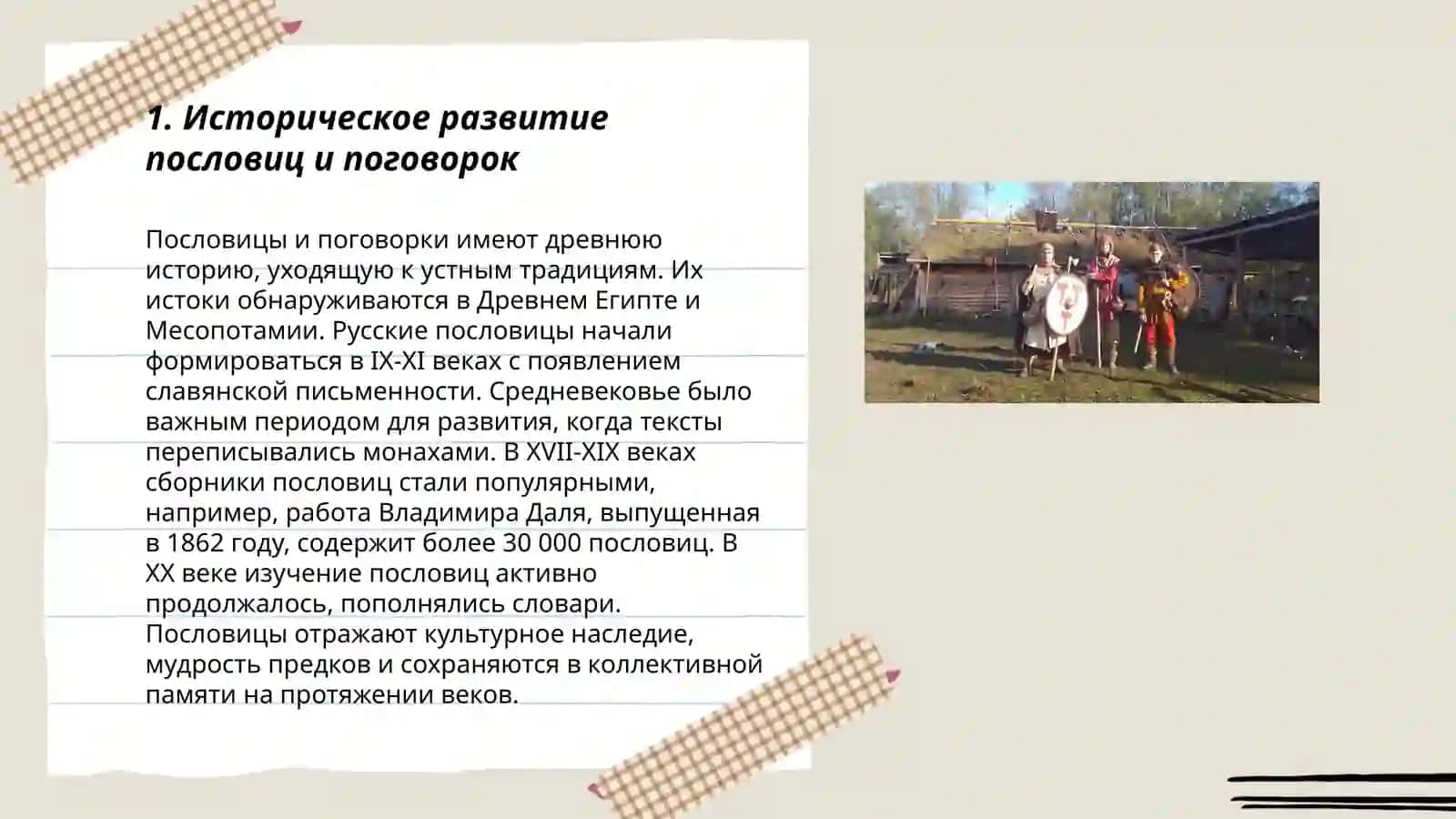 1. Историческое развитие пословиц и поговорок

Пословицы и поговорки имеют древнюю историю, уходящую к устным традициям. Их истоки обнаруживаются в Древнем Египте и Месопотамии. Русские пословицы начали формироваться в IX-XI веках с появлением славянской письменности. Средневековье было важным периодом для развития, когда тексты переписывались монахами. В XVII-XIX веках сборники пословиц стали популярными, например, работа Владимира Даля, выпущенная в 1862 году, содержит более 30 000 пословиц. В XX веке изучение пословиц активно продолжалось, пополнялись словари. Пословицы отражают культурное наследие, мудрость предков и сохраняются в коллективной памяти на протяжении веков.